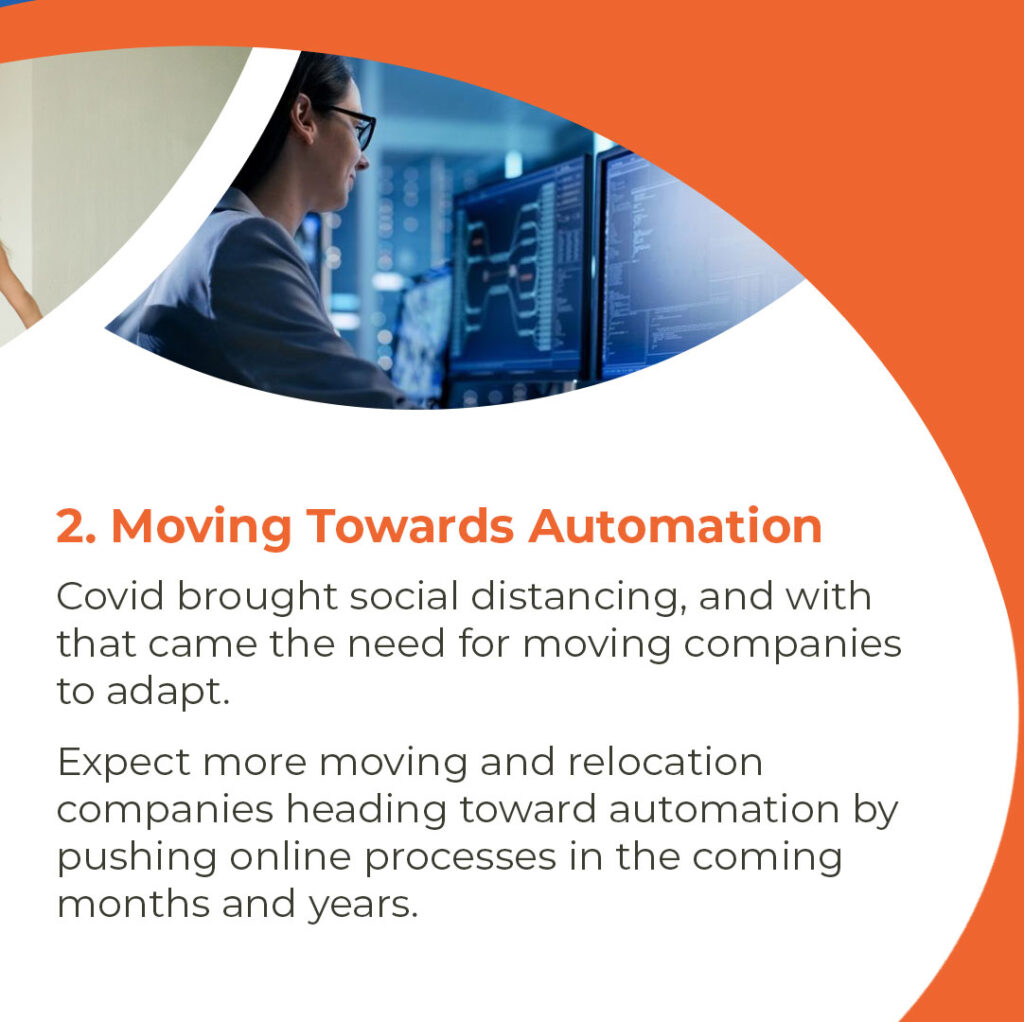 2. Moving Towards Automation

Covid brought social distancing, and with that came the need for moving companies to adapt.

Expect more moving and relocation companies heading toward automation by pushing online processes in the coming months and years.